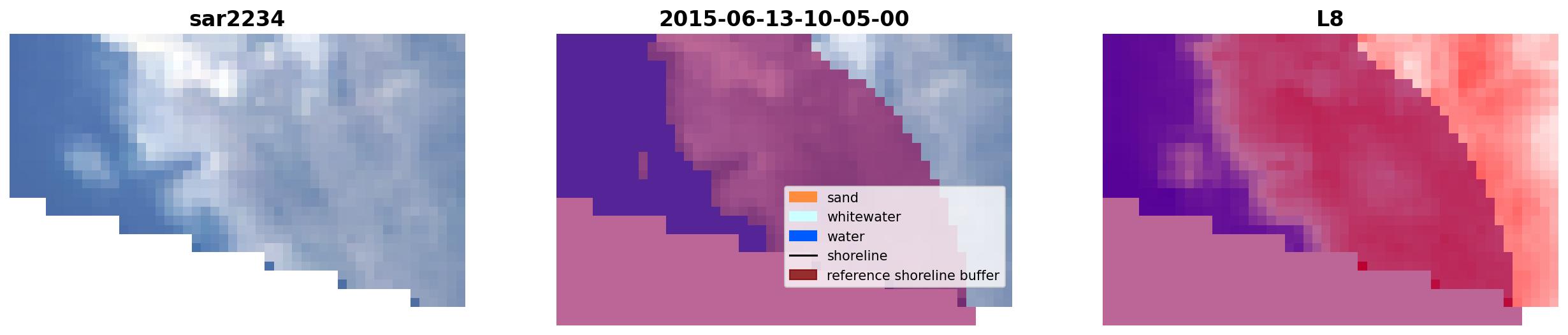 sar2234

2015-06-13-10-05-00

sand
whitewater
water
shoreline
reference shoreline buffer

L8